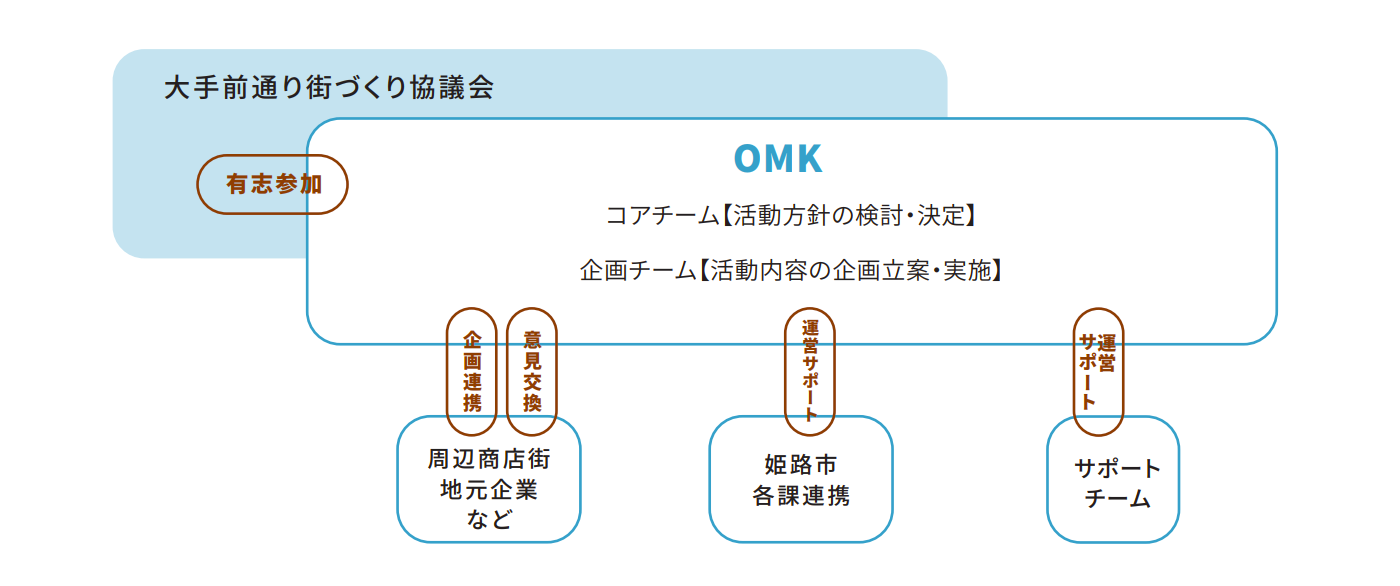 大手前通り街づくり協議会

有志参加

OMK

コアチーム【活動方針の検討・決定】

企画チーム【活動内容の企画立案・実施】

企画連携

意見交換

運営サポート

運営サポート

周辺商店街
地元企業
など

姫路市
各課連携

サポート
チーム